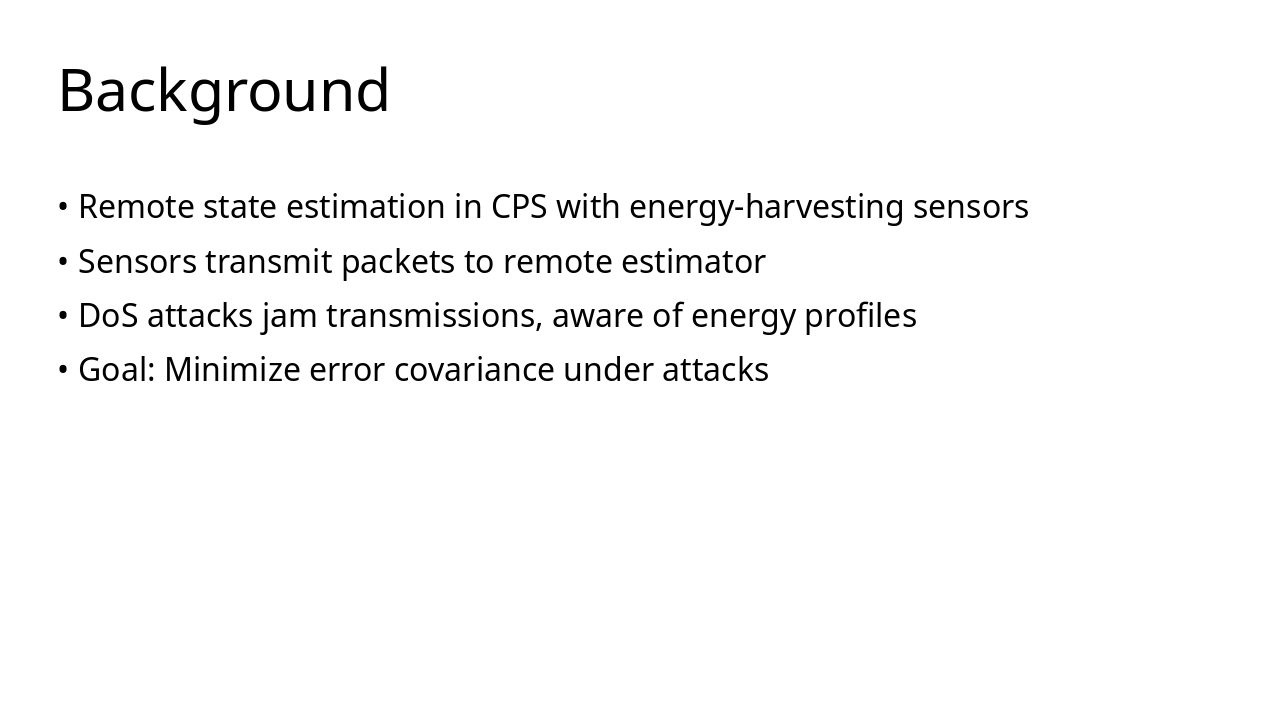 Background

• Remote state estimation in CPS with energy-harvesting sensors
• Sensors transmit packets to remote estimator
• DoS attacks jam transmissions, aware of energy profiles
• Goal: Minimize error covariance under attacks